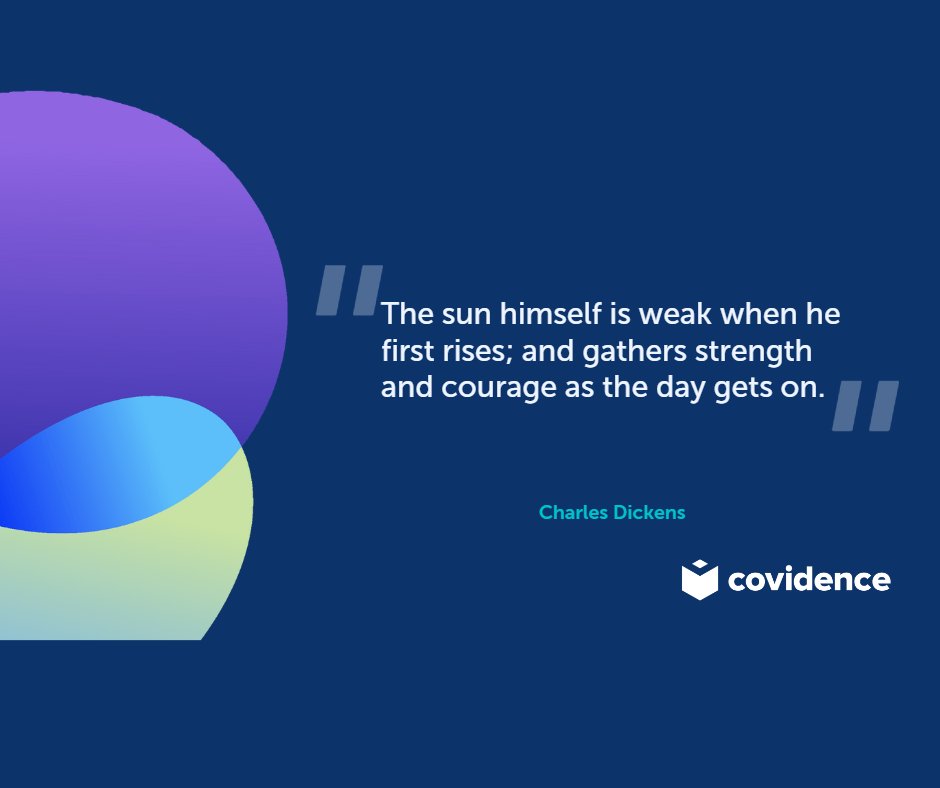 "The sun himself is weak when he first rises; and gathers strength and courage as the day gets on."

Charles Dickens

covidence